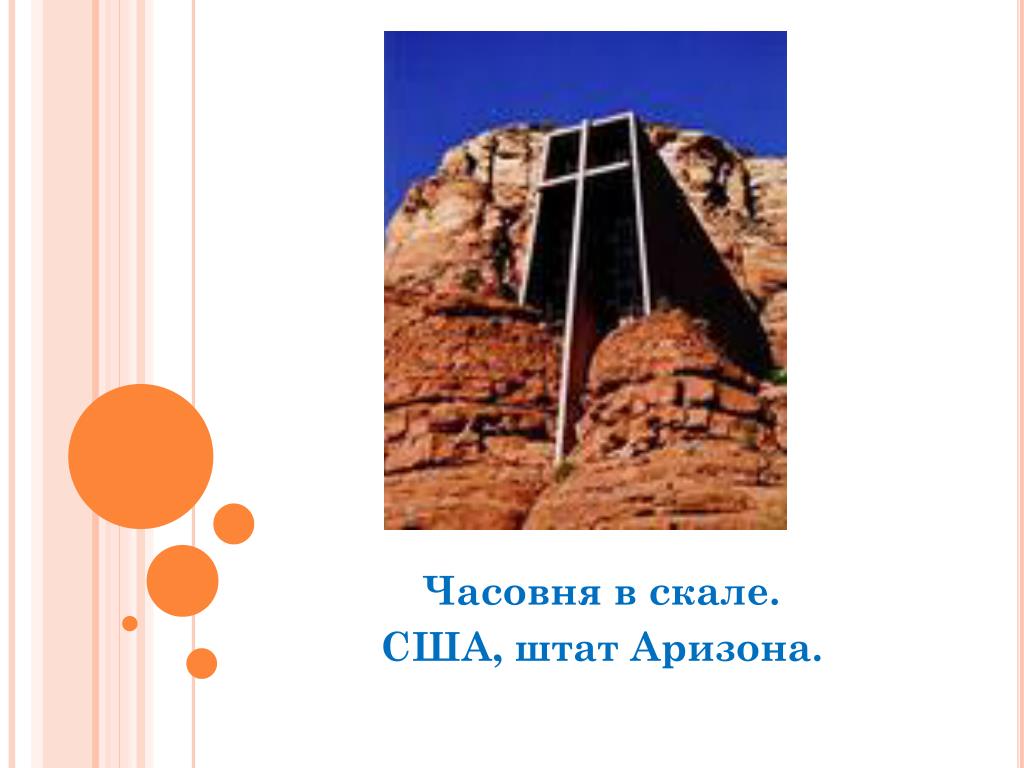 Часовня в скале.
США, штат Аризона.